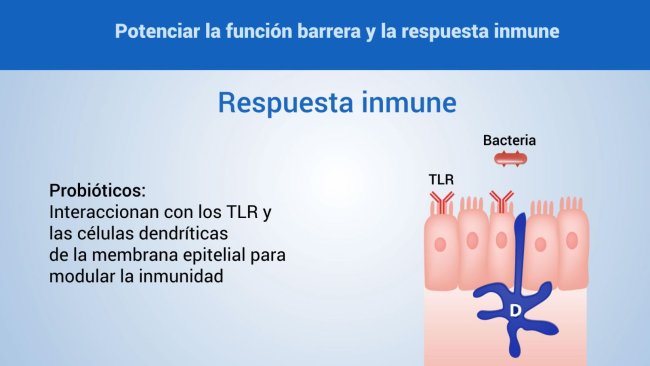 Potenciar la función barrera y la respuesta inmune

Respuesta inmune

Probióticos:
Interaccionan con los TLR y las células dendríticas de la membrana epitelial para modular la inmunidad

Bacteria

TLR

D